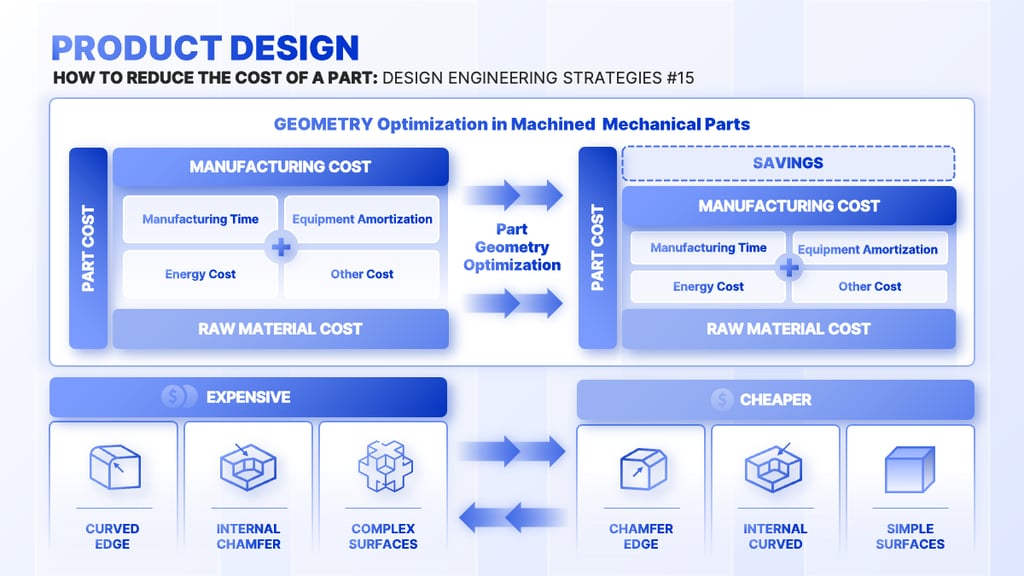 PRODUCT DESIGN

HOW TO REDUCE THE COST OF A PART: DESIGN ENGINEERING STRATEGIES #15

GEOMETRY Optimization in Machined Mechanical Parts

PART COST

MANUFACTURING COST

Manufacturing Time

Equipment Amortization

Energy Cost

Other Cost

RAW MATERIAL COST

Part Geometry Optimization

PART COST

SAVINGS

MANUFACTURING COST

Manufacturing Time

Equipment Amortization

Energy Cost

Other Cost

RAW MATERIAL COST

EXPENSIVE

CURVED EDGE

INTERNAL CHAMFER

COMPLEX SURFACES

CHEAPER

CHAMFER EDGE

INTERNAL CURVED

SIMPLE SURFACES